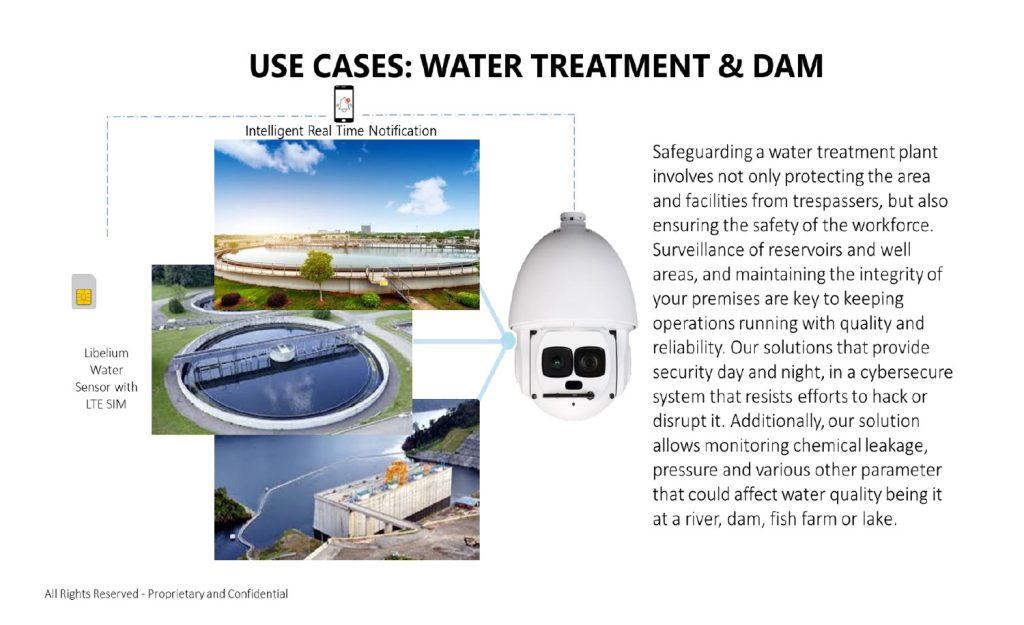 USE CASES: WATER TREATMENT & DAM

Intelligent Real Time Notification

Libelium Water Sensor with LTE SIM

Safeguarding a water treatment plant involves not only protecting the area and facilities from trespassers, but also ensuring the safety of the workforce. Surveillance of reservoirs and well areas, and maintaining the integrity of your premises are key to keeping operations running with quality and reliability. Our solutions that provide security day and night, in a cybersecure system that resists efforts to hack or disrupt it. Additionally, our solution allows monitoring chemical leakage, pressure and various other parameter that could affect water quality being it at a river, dam, fish farm or lake.

All Rights Reserved - Proprietary and Confidential